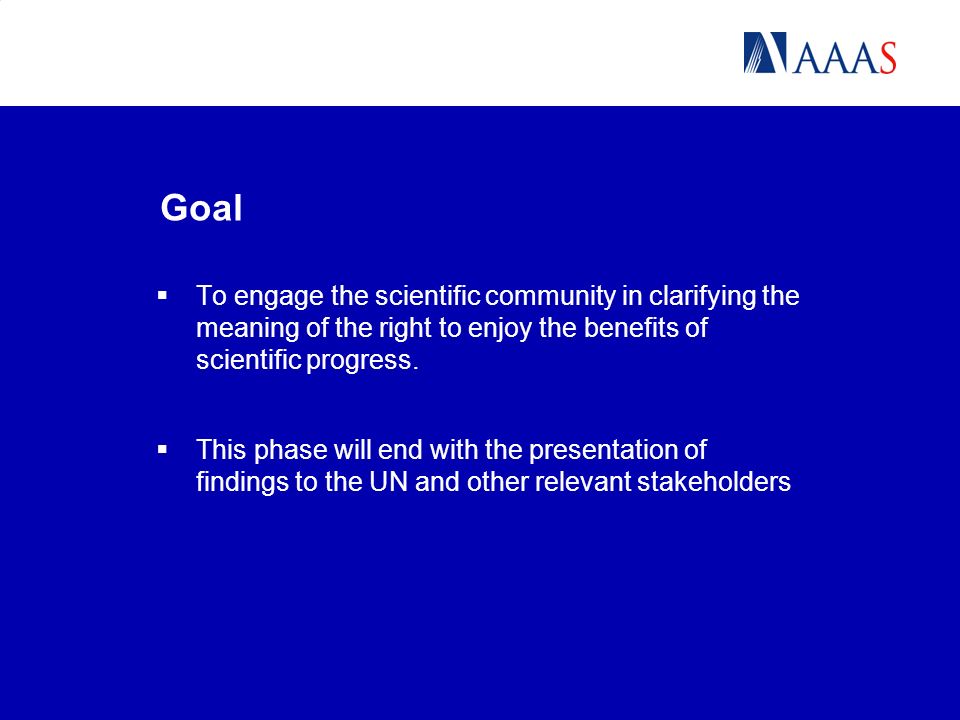 AAAS

Goal

▪ To engage the scientific community in clarifying the meaning of the right to enjoy the benefits of scientific progress.

▪ This phase will end with the presentation of findings to the UN and other relevant stakeholders